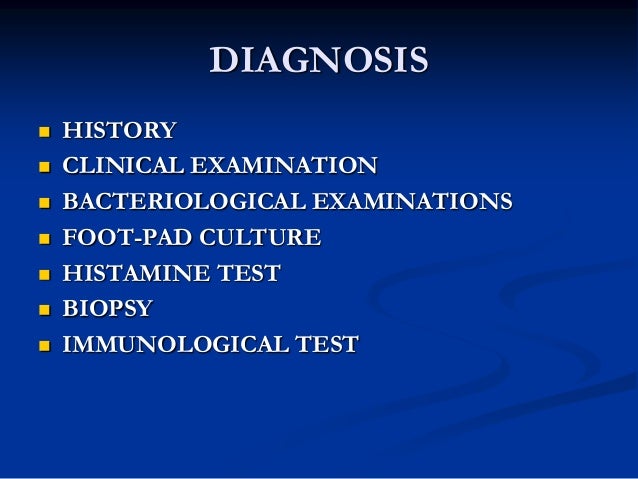 DIAGNOSIS

- HISTORY
- CLINICAL EXAMINATION
- BACTERIOLOGICAL EXAMINATIONS
- FOOT-PAD CULTURE
- HISTAMINE TEST
- BIOPSY
- IMMUNOLOGICAL TEST